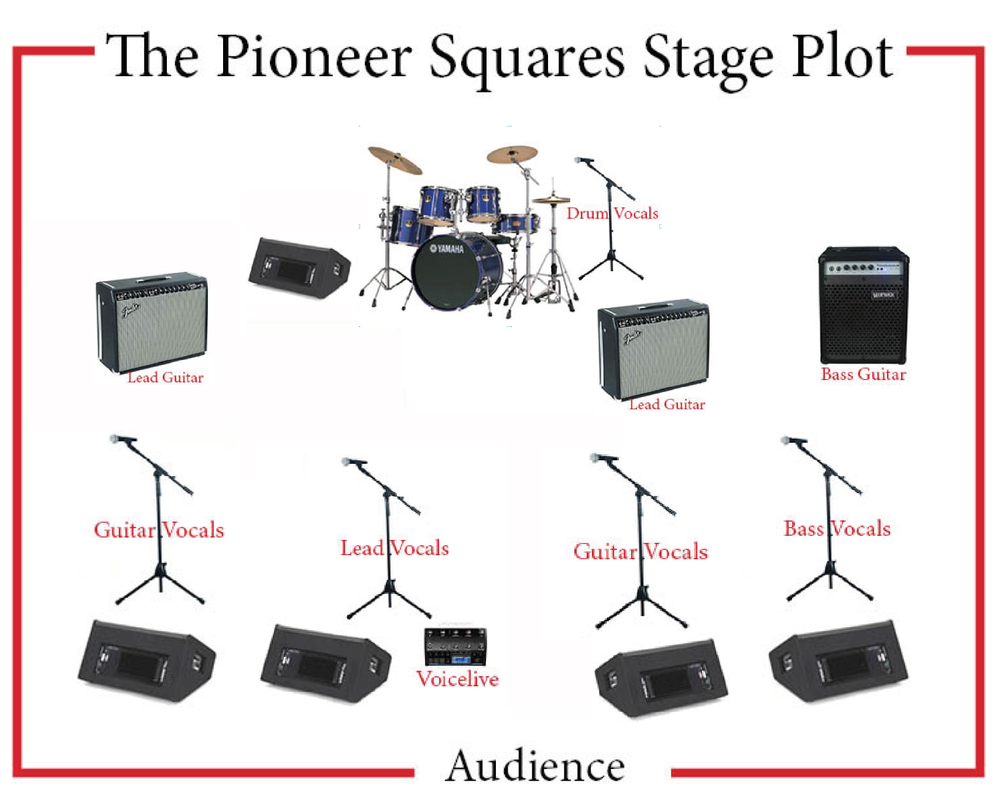 The Pioneer Squares Stage Plot

YAMAHA

Drum Vocals

Lead Guitar

Lead Guitar

Bass Guitar

Guitar Vocals

Lead Vocals

Guitar Vocals

Bass Vocals

Voicelive

Audience